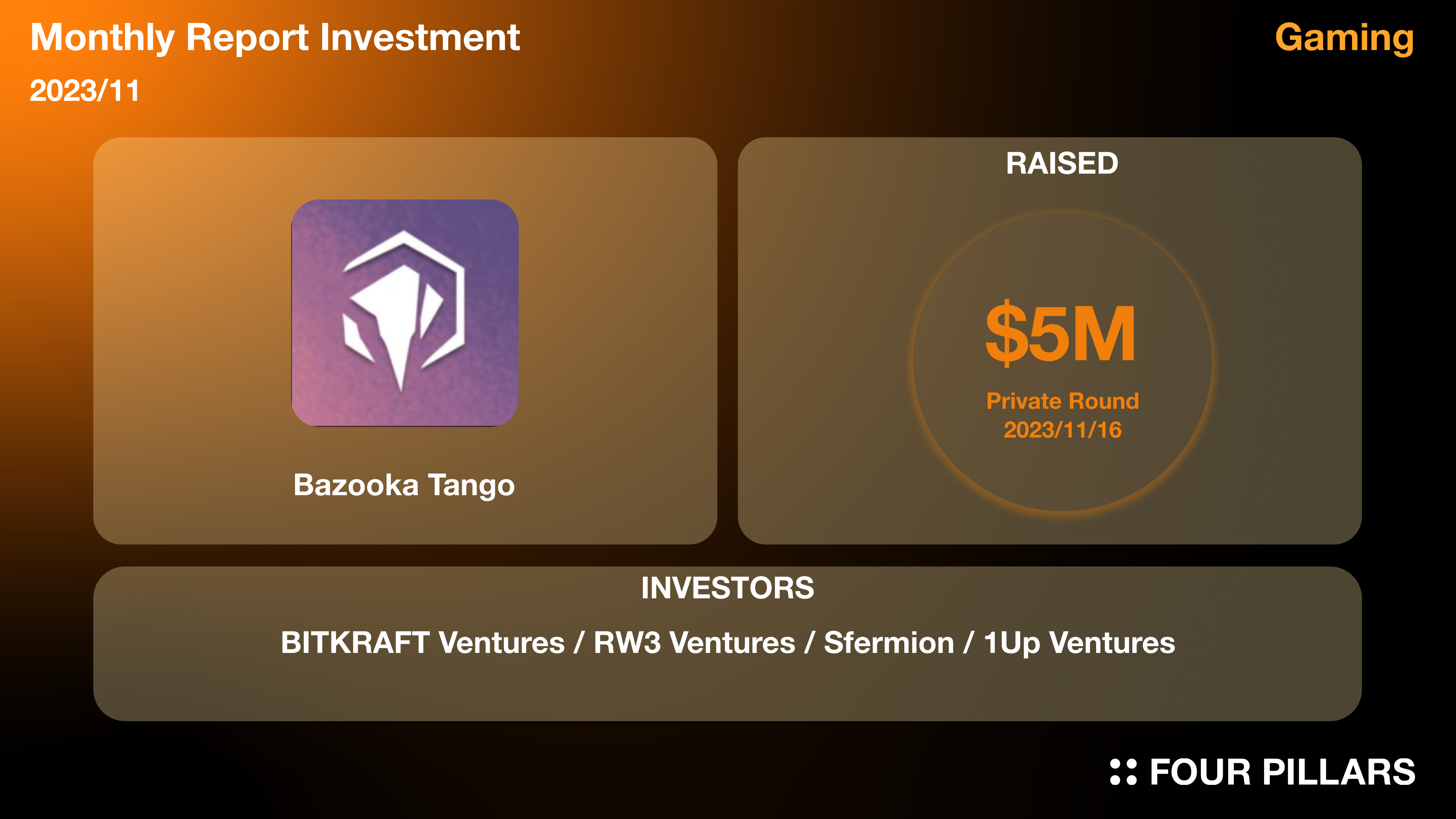 Monthly Report Investment

2023/11

Gaming

Bazooka Tango

RAISED

$5M

Private Round
2023/11/16

INVESTORS

BITKRAFT Ventures / RW3 Ventures / Sfermion / 1Up Ventures

FOUR PILLARS